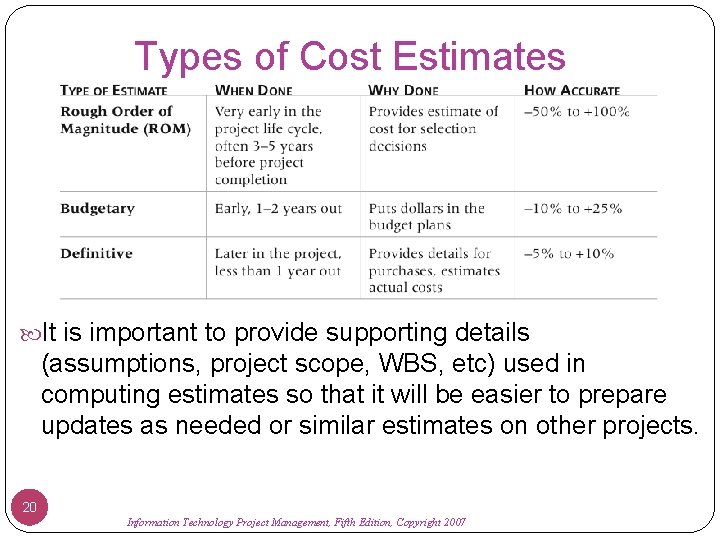 Types of Cost Estimates

| TYPE OF ESTIMATE | WHEN DONE | WHY DONE | HOW ACCURATE |
|---|---|---|---|
| Rough Order of Magnitude (ROM) | Very early in the project life cycle, often 3–5 years before project completion | Provides estimate of cost for selection decisions | –50% to +100% |
| Budgetary | Early, 1–2 years out | Puts dollars in the budget plans | –10% to +25% |
| Definitive | Later in the project, less than 1 year out | Provides details for purchases, estimates actual costs | –5% to +10% |

It is important to provide supporting details (assumptions, project scope, WBS, etc) used in computing estimates so that it will be easier to prepare updates as needed or similar estimates on other projects.

20

Information Technology Project Management, Fifth Edition, Copyright 2007